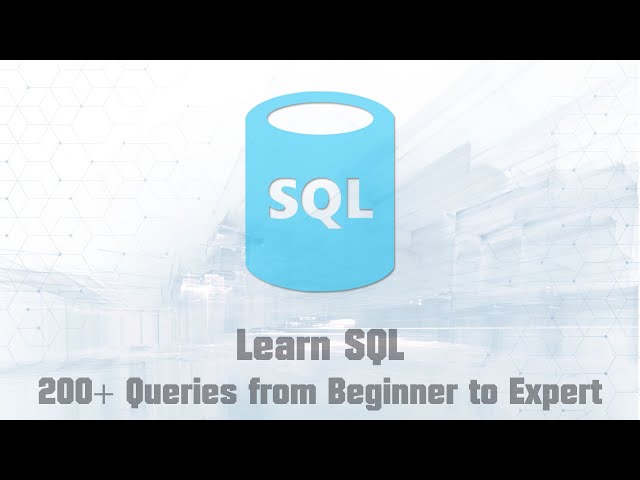 SQL

Learn SQL
200+ Queries from Beginner to Expert